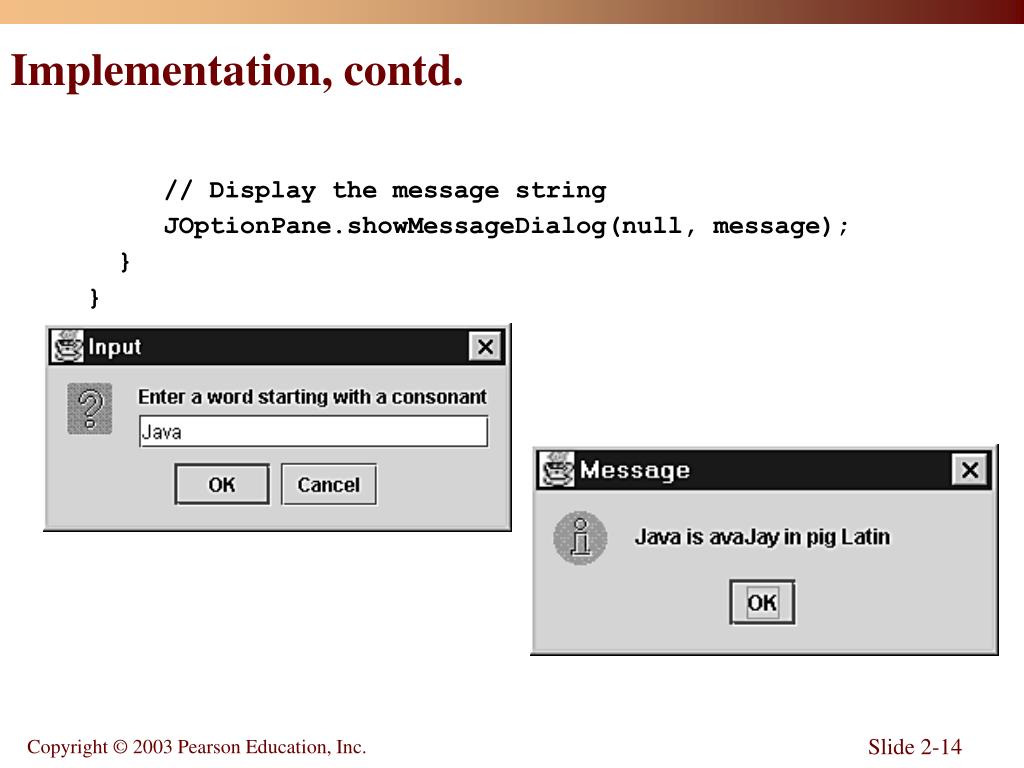 Implementation, contd.

// Display the message string
JOptionPane.showMessageDialog(null, message);
}
}

Input

Enter a word starting with a consonant

Java

OK Cancel

Message

Java is avaJay in pig Latin

OK

Copyright © 2003 Pearson Education, Inc.

Slide 2-14